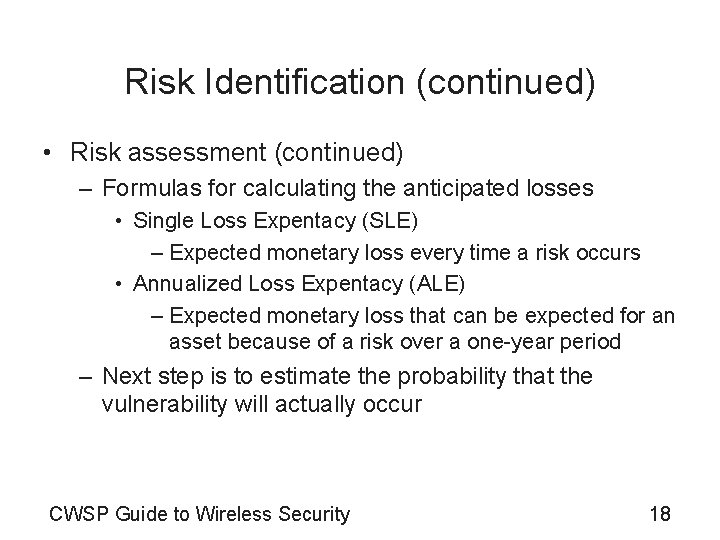 Risk Identification (continued)

• Risk assessment (continued)
– Formulas for calculating the anticipated losses
• Single Loss Expentacy (SLE)
– Expected monetary loss every time a risk occurs
• Annualized Loss Expentacy (ALE)
– Expected monetary loss that can be expected for an asset because of a risk over a one-year period
– Next step is to estimate the probability that the vulnerability will actually occur

CWSP Guide to Wireless Security

18